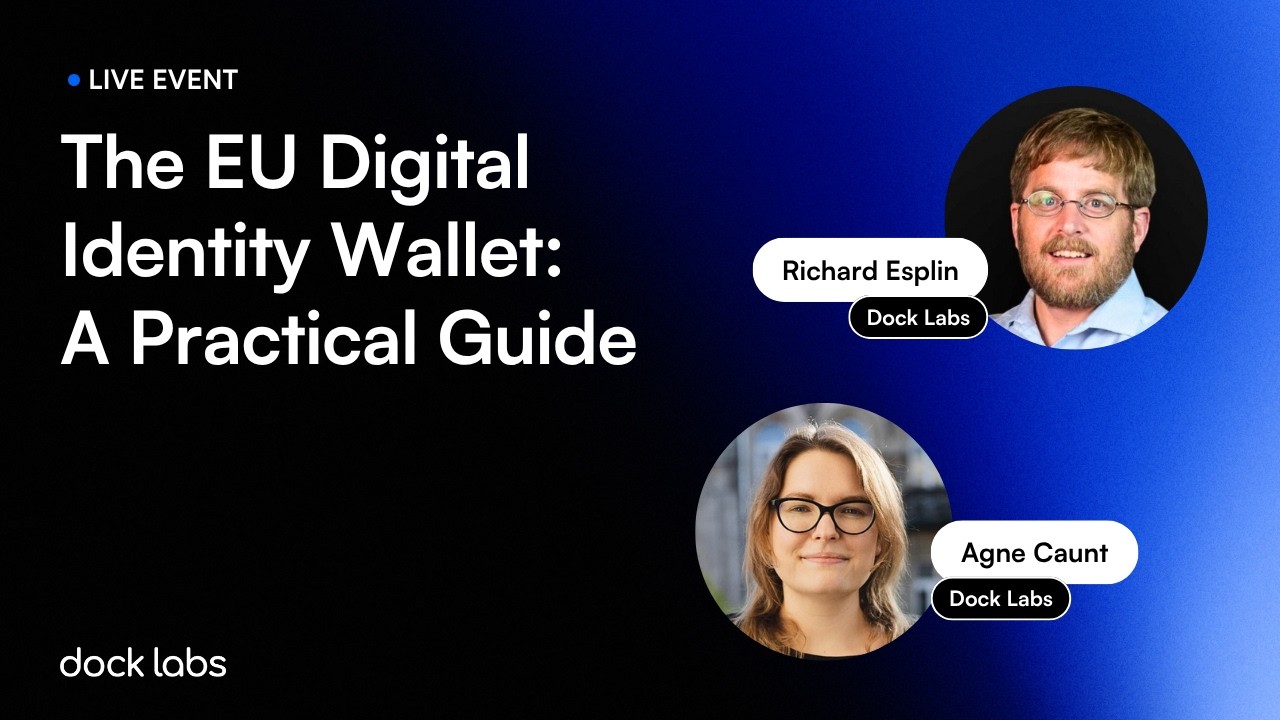 LIVE EVENT

The EU Digital Identity Wallet: A Practical Guide

Richard Esplin
Dock Labs

Agne Caunt
Dock Labs

dock labs